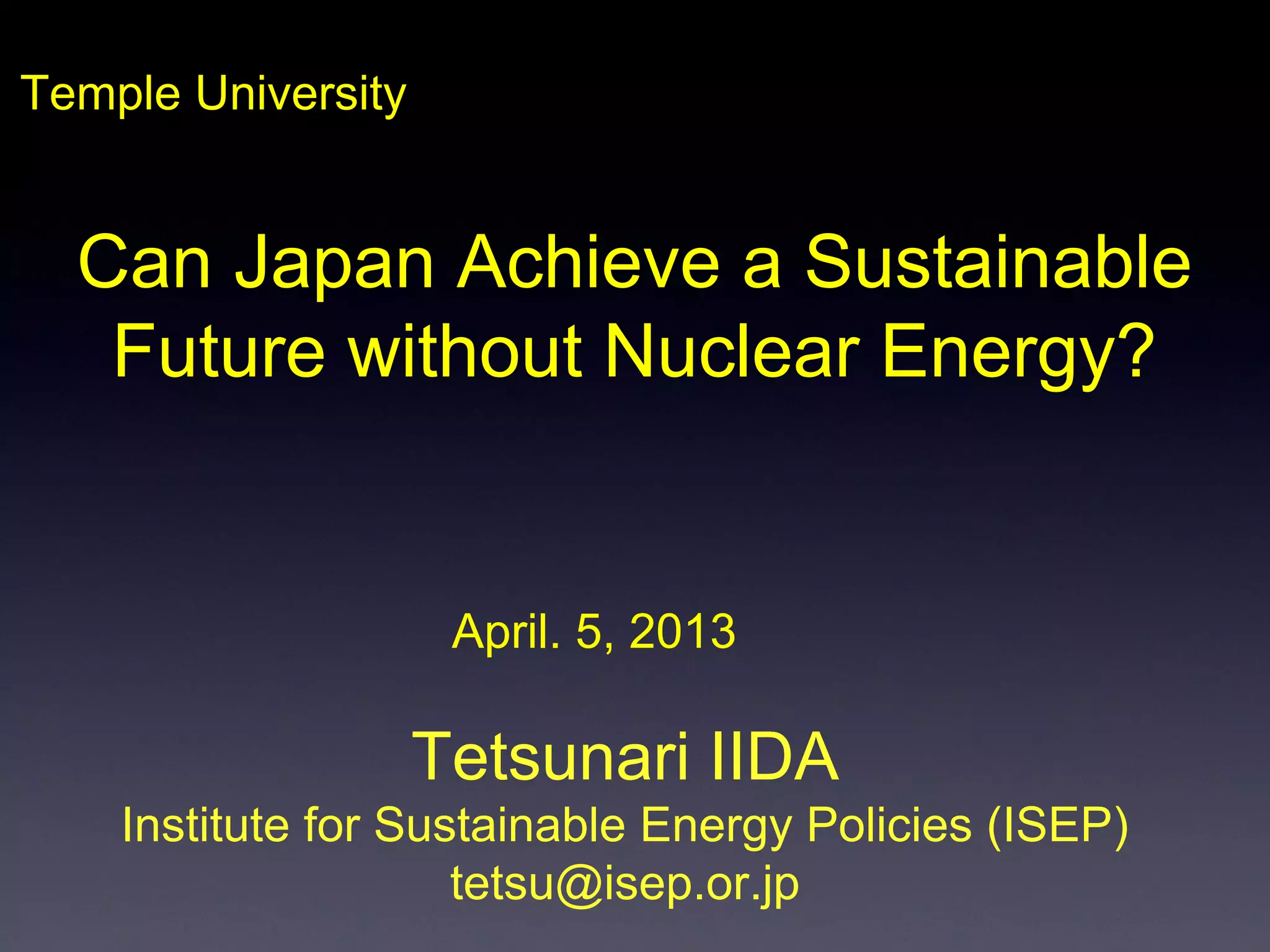 Temple University

Can Japan Achieve a Sustainable Future without Nuclear Energy?

April. 5, 2013

Tetsunari IIDA
Institute for Sustainable Energy Policies (ISEP)
tetsu@isep.or.jp